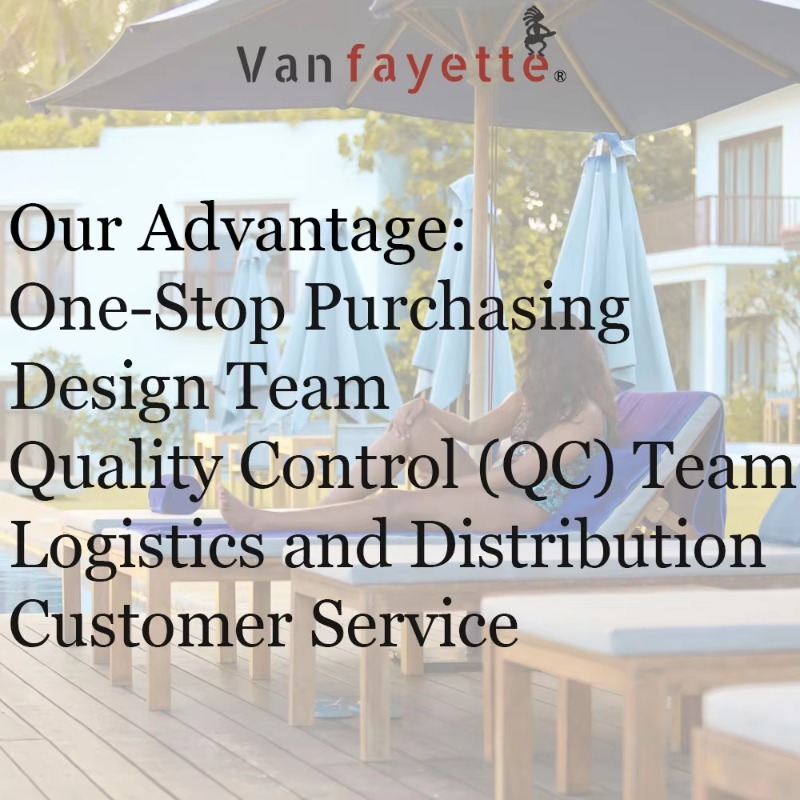 Vanfayette®

Our Advantage:
One-Stop Purchasing
Design Team
Quality Control (QC) Team
Logistics and Distribution
Customer Service